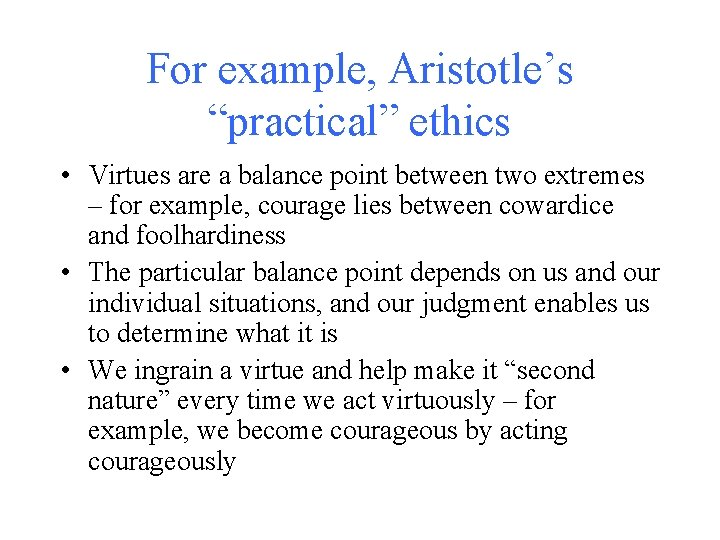 For example, Aristotle’s “practical” ethics

• Virtues are a balance point between two extremes – for example, courage lies between cowardice and foolhardiness
• The particular balance point depends on us and our individual situations, and our judgment enables us to determine what it is
• We ingrain a virtue and help make it “second nature” every time we act virtuously – for example, we become courageous by acting courageously